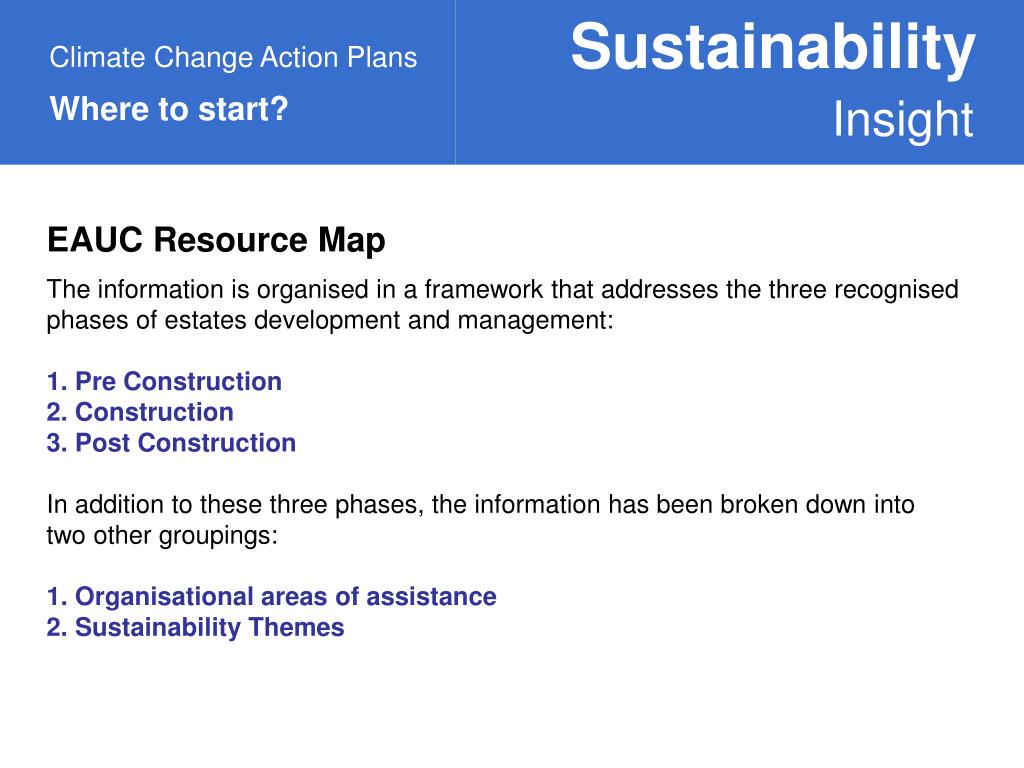 Climate Change Action Plans

Where to start?

Sustainability

Insight

EAUC Resource Map

The information is organised in a framework that addresses the three recognised phases of estates development and management:

1. Pre Construction
2. Construction
3. Post Construction

In addition to these three phases, the information has been broken down into two other groupings:

1. Organisational areas of assistance
2. Sustainability Themes